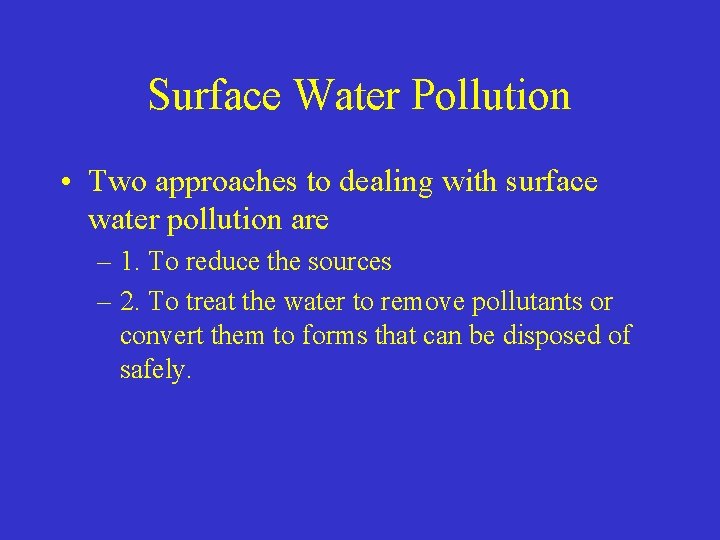 Surface Water Pollution

• Two approaches to dealing with surface water pollution are

– 1. To reduce the sources

– 2. To treat the water to remove pollutants or convert them to forms that can be disposed of safely.